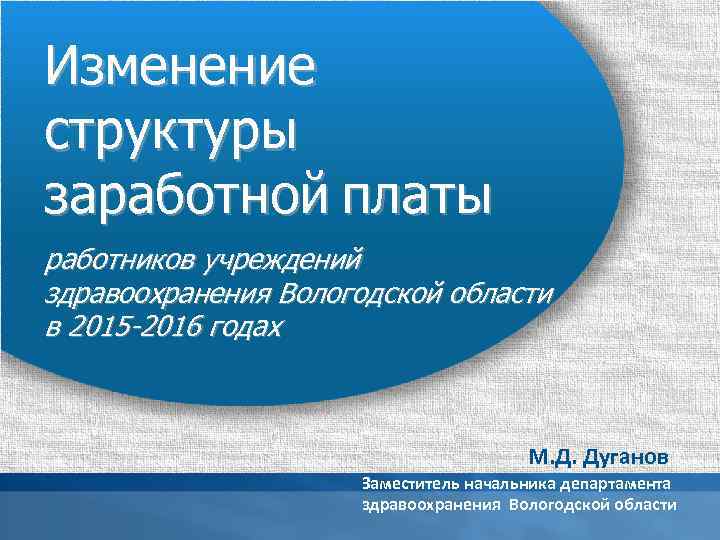 Изменение структуры заработной платы

работников учреждений здравоохранения Вологодской области в 2015-2016 годах

М.Д. Дуганов

Заместитель начальника департамента здравоохранения Вологодской области